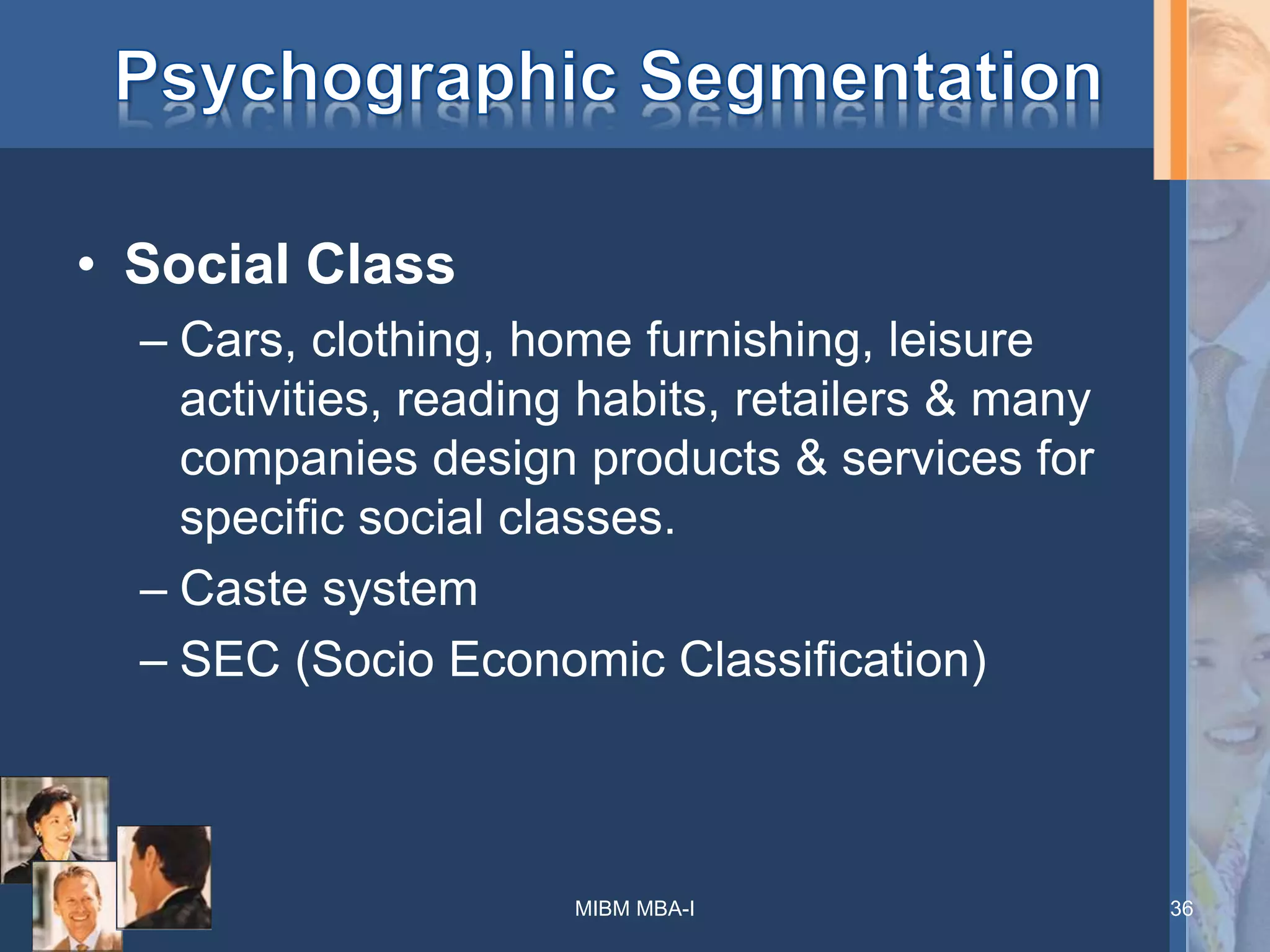 Psychographic Segmentation

• Social Class
– Cars, clothing, home furnishing, leisure activities, reading habits, retailers & many companies design products & services for specific social classes.
– Caste system
– SEC (Socio Economic Classification)

MIBM MBA-I

36